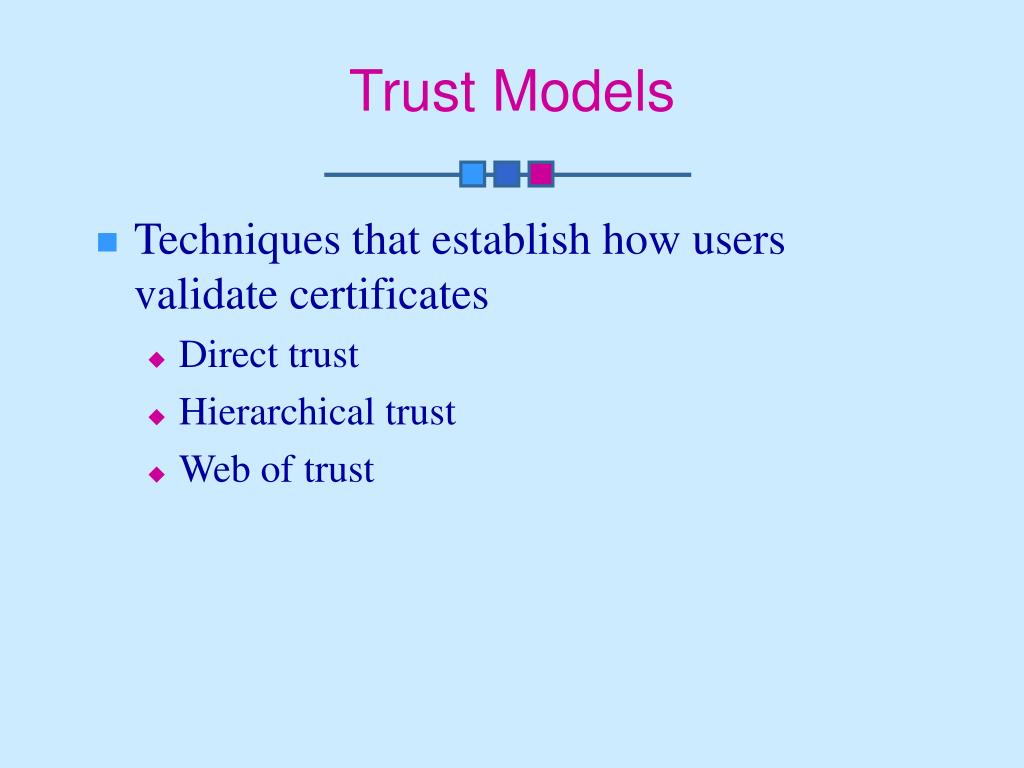 Trust Models

Techniques that establish how users validate certificates

Direct trust

Hierarchical trust

Web of trust